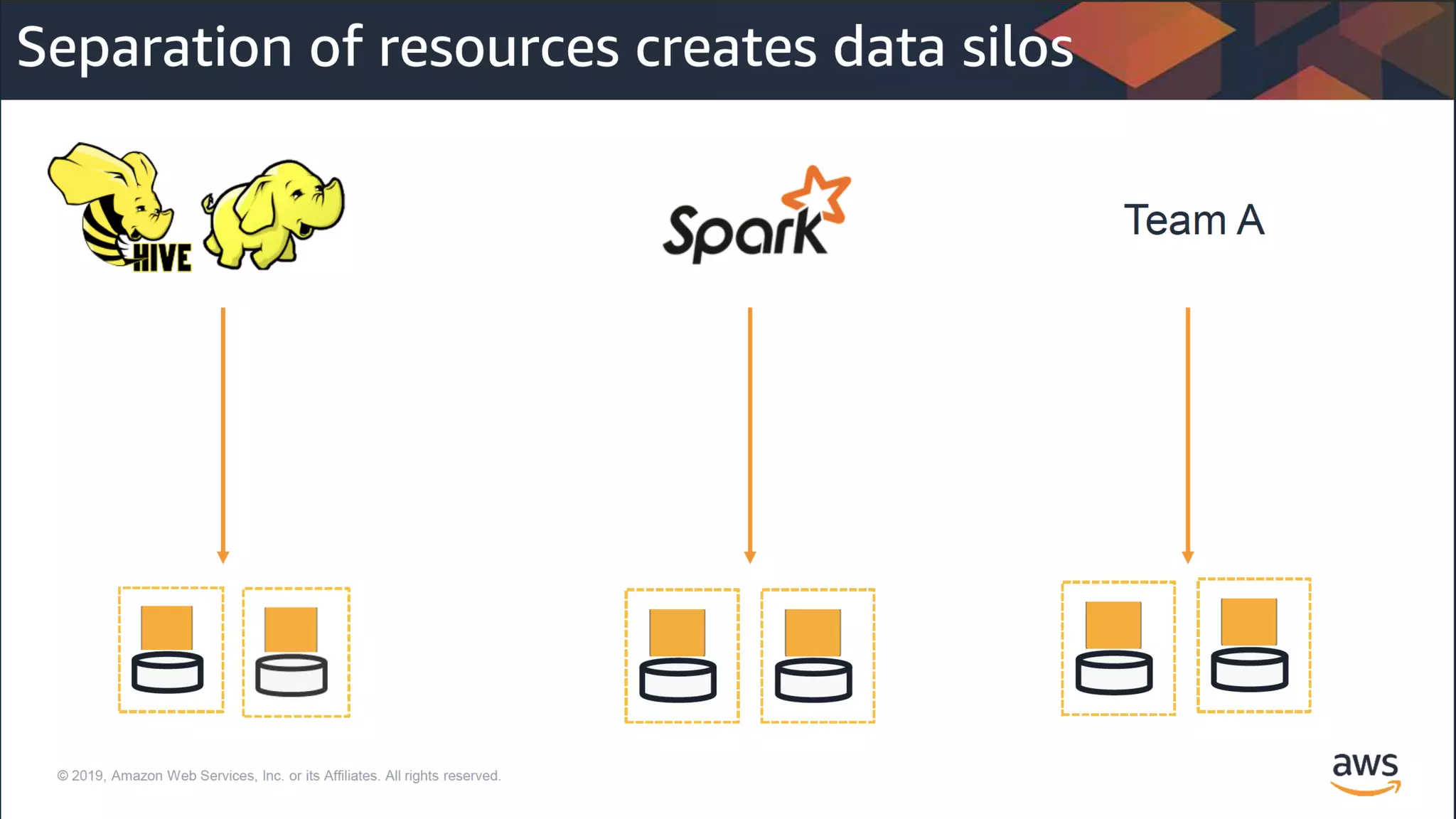 Separation of resources creates data silos

HIVE

Spark

Team A

© 2019, Amazon Web Services, Inc. or its Affiliates. All rights reserved.

aws